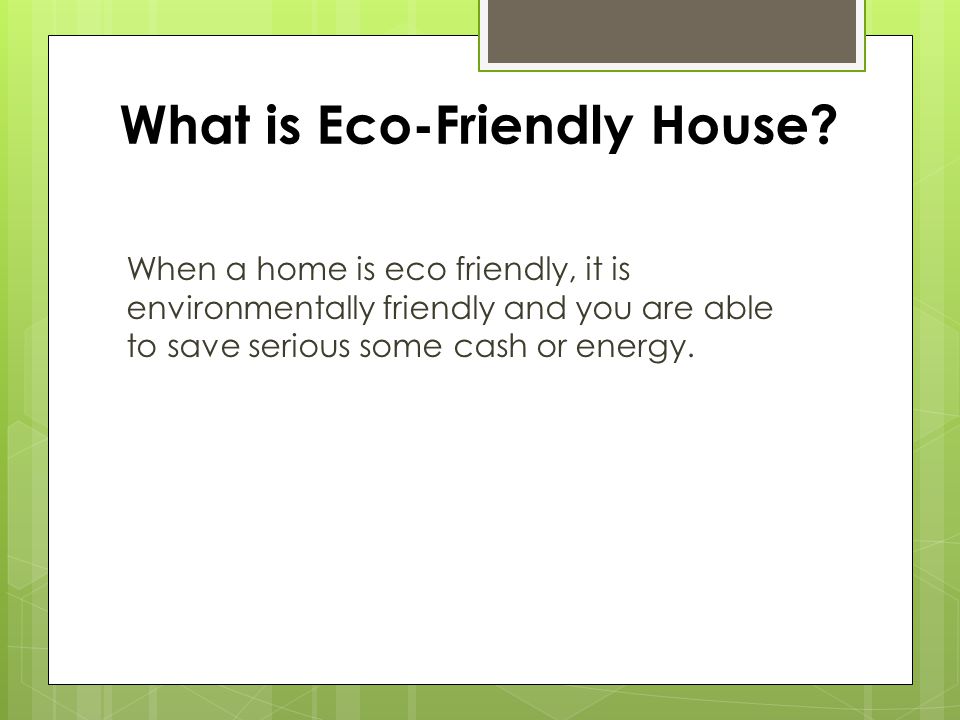 What is Eco-Friendly House?

When a home is eco friendly, it is environmentally friendly and you are able to save serious some cash or energy.